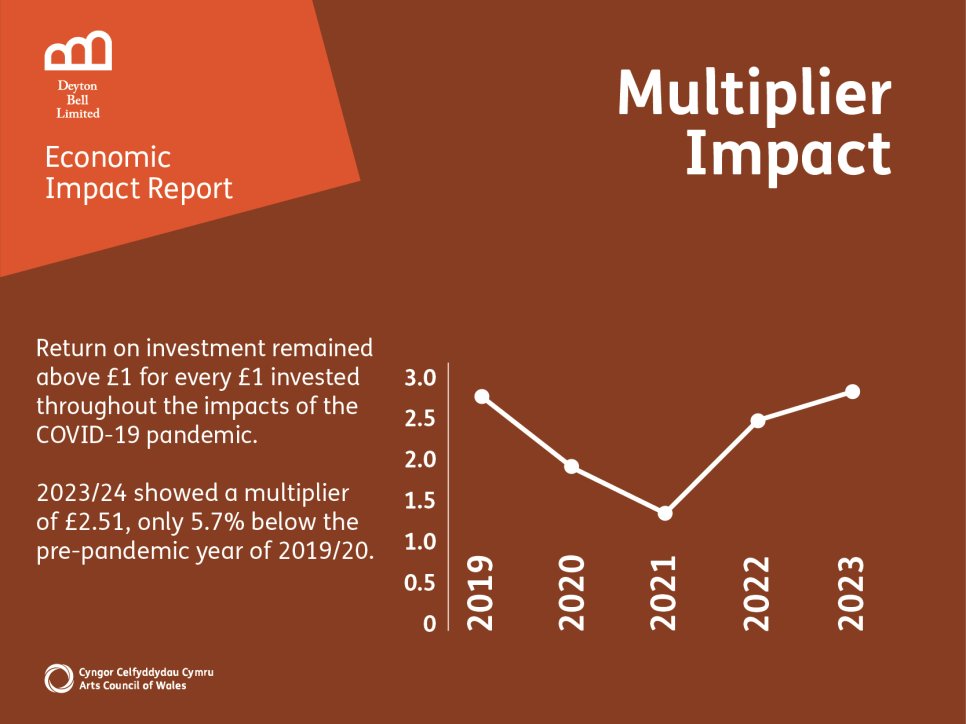 Deyton Bell Limited

Economic Impact Report

Multiplier Impact

Return on investment remained above £1 for every £1 invested throughout the impacts of the COVID-19 pandemic.

2023/24 showed a multiplier of £2.51, only 5.7% below the pre-pandemic year of 2019/20.

3.0
2.5
2.0
1.5
1.0
0.5
0

2019
2020
2021
2022
2023

Cyngor Celfyddydau Cymru
Arts Council of Wales